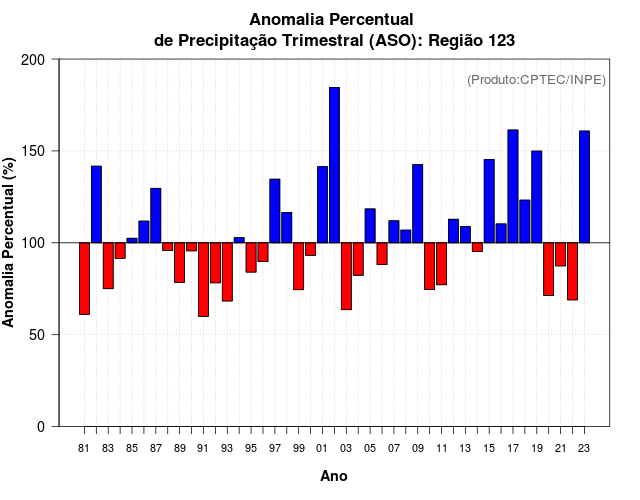 Anomalia Percentual
de Precipitação Trimestral (ASO): Região 123

(Produto:CPTEC/INPE)

Anomalia Percentual (%)

200
150
100
50
0

81 83 85 87 89 91 93 95 97 99 01 03 05 07 09 11 13 15 17 19 21 23

Ano